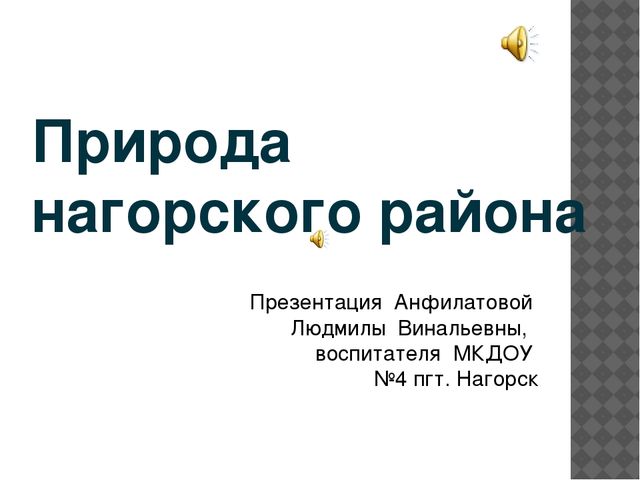 Природа нагорского района

Презентация Анфилатовой Людмилы Винальевны, воспитателя МКДОУ №4 пгт. Нагорск